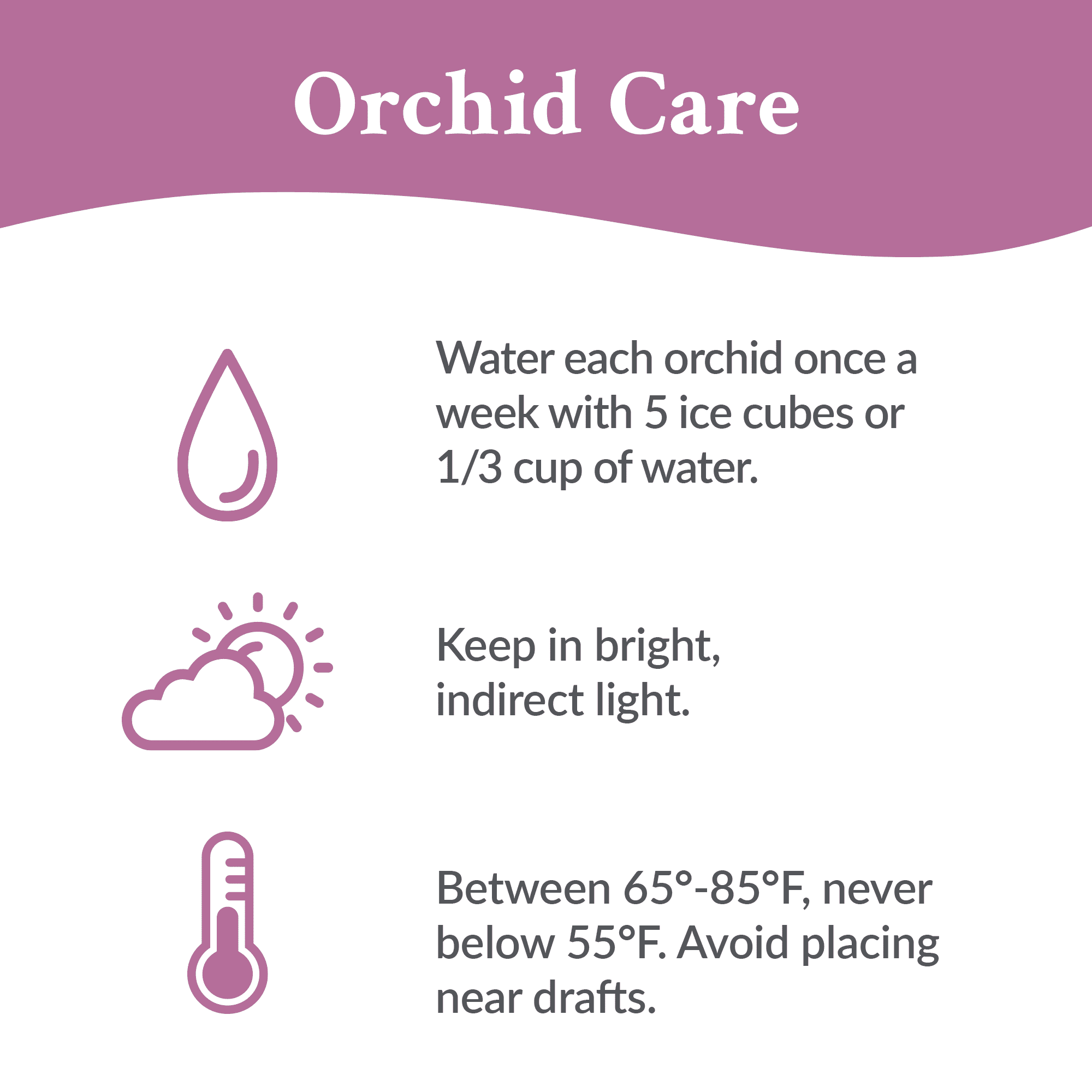 Orchid Care

Water each orchid once a week with 5 ice cubes or 1/3 cup of water.

Keep in bright, indirect light.

Between 65°-85°F, never below 55°F. Avoid placing near drafts.